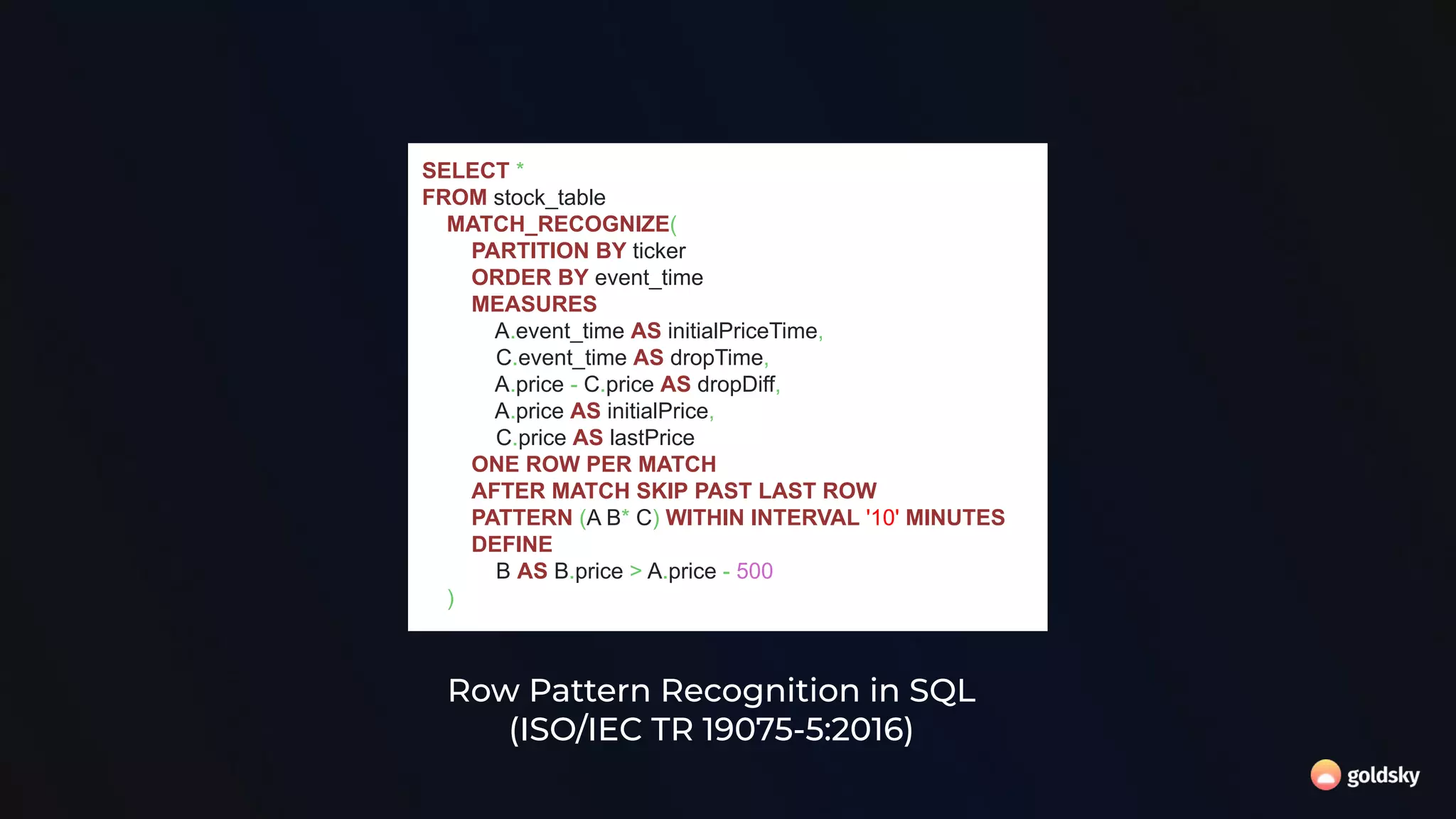 SELECT *
FROM stock_table
MATCH_RECOGNIZE(
PARTITION BY ticker
ORDER BY event_time
MEASURES
A.event_time AS initialPriceTime,
C.event_time AS dropTime,
A.price - C.price AS dropDiff,
A.price AS initialPrice,
C.price AS lastPrice
ONE ROW PER MATCH
AFTER MATCH SKIP PAST LAST ROW
PATTERN (A B* C) WITHIN INTERVAL '10' MINUTES
DEFINE
B AS B.price > A.price - 500
)

Row Pattern Recognition in SQL
(ISO/IEC TR 19075-5:2016)

goldsky